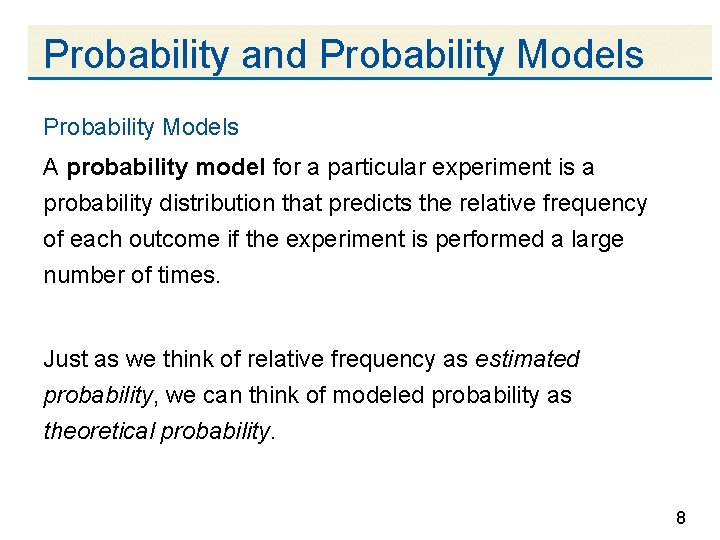 Probability and Probability Models

Probability Models

A probability model for a particular experiment is a probability distribution that predicts the relative frequency of each outcome if the experiment is performed a large number of times.

Just as we think of relative frequency as estimated probability, we can think of modeled probability as theoretical probability.

8